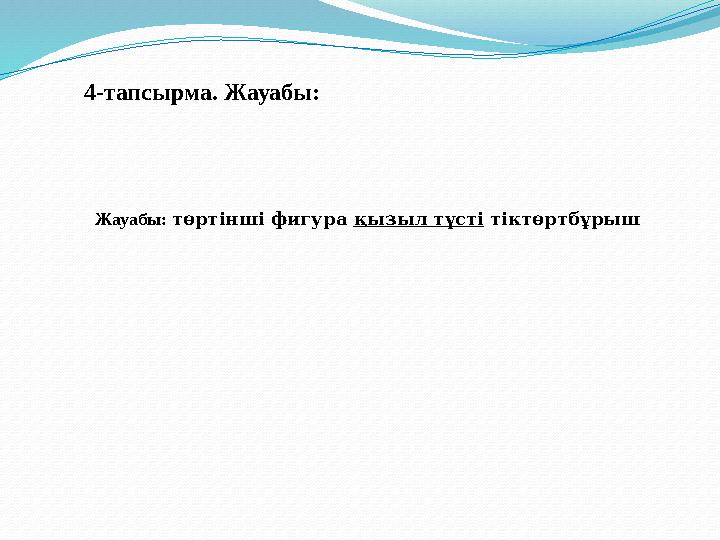 4-тапсырма. Жауабы:

Жауабы: төртінші фигура қызыл түсті тіктөртбұрыш